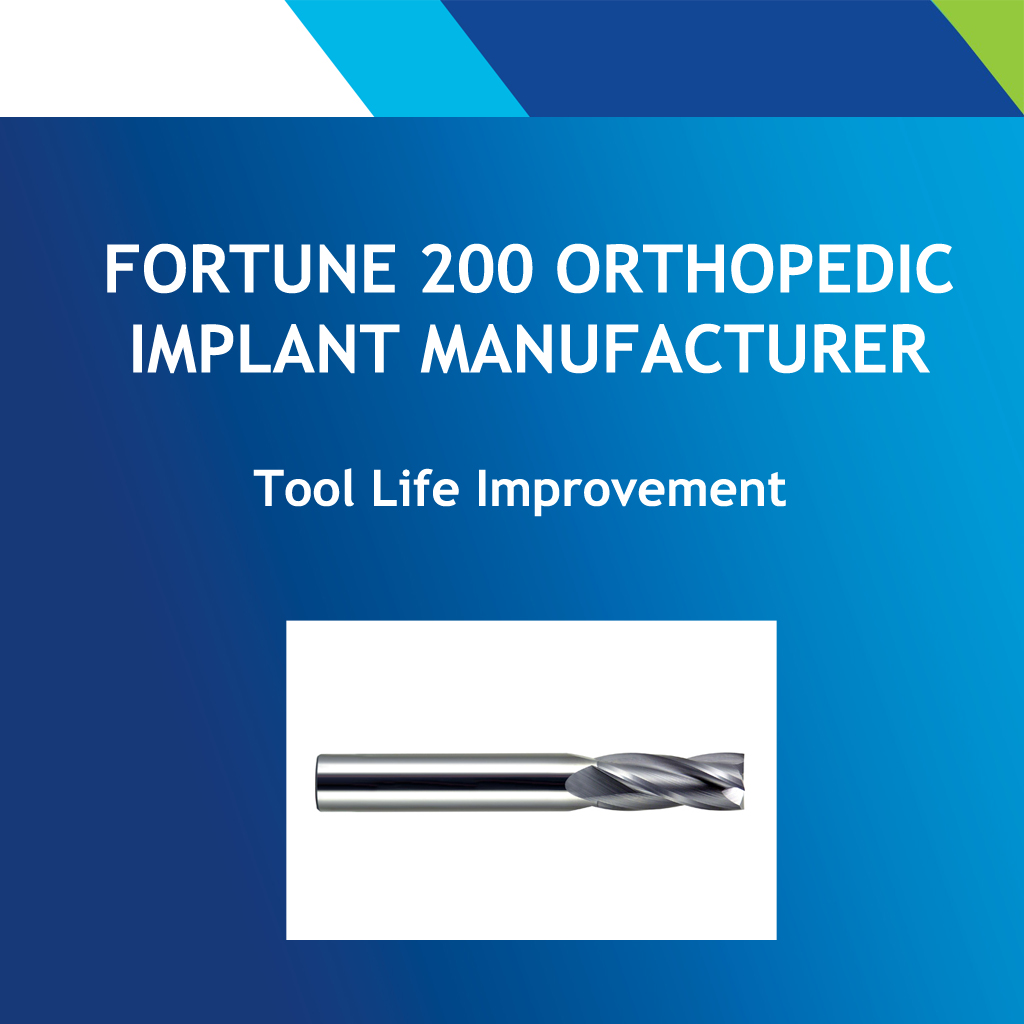 FORTUNE 200 ORTHOPEDIC IMPLANT MANUFACTURER

Tool Life Improvement